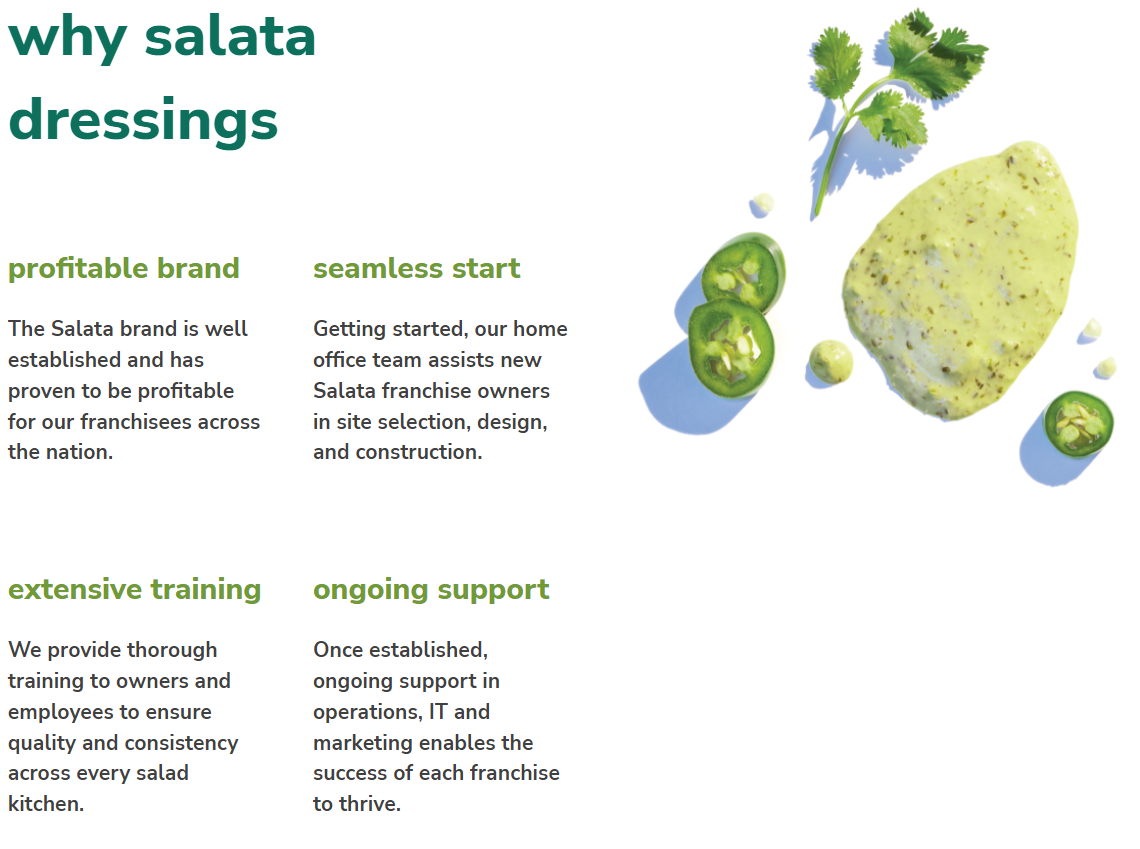 why salata dressings

profitable brand

The Salata brand is well established and has proven to be profitable for our franchisees across the nation.

seamless start

Getting started, our home office team assists new Salata franchise owners in site selection, design, and construction.

extensive training

We provide thorough training to owners and employees to ensure quality and consistency across every salad kitchen.

ongoing support

Once established, ongoing support in operations, IT and marketing enables the success of each franchise to thrive.